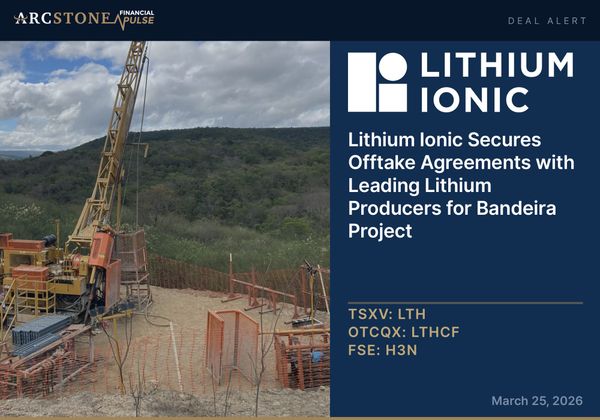 ARCSTONE FINANCIAL PULSE

DEAL ALERT

LITHIUM IONIC

Lithium Ionic Secures Offtake Agreements with Leading Lithium Producers for Bandeira Project

TSXV: LTH
OTCQX: LTHCF
FSE: H3N

March 25, 2026